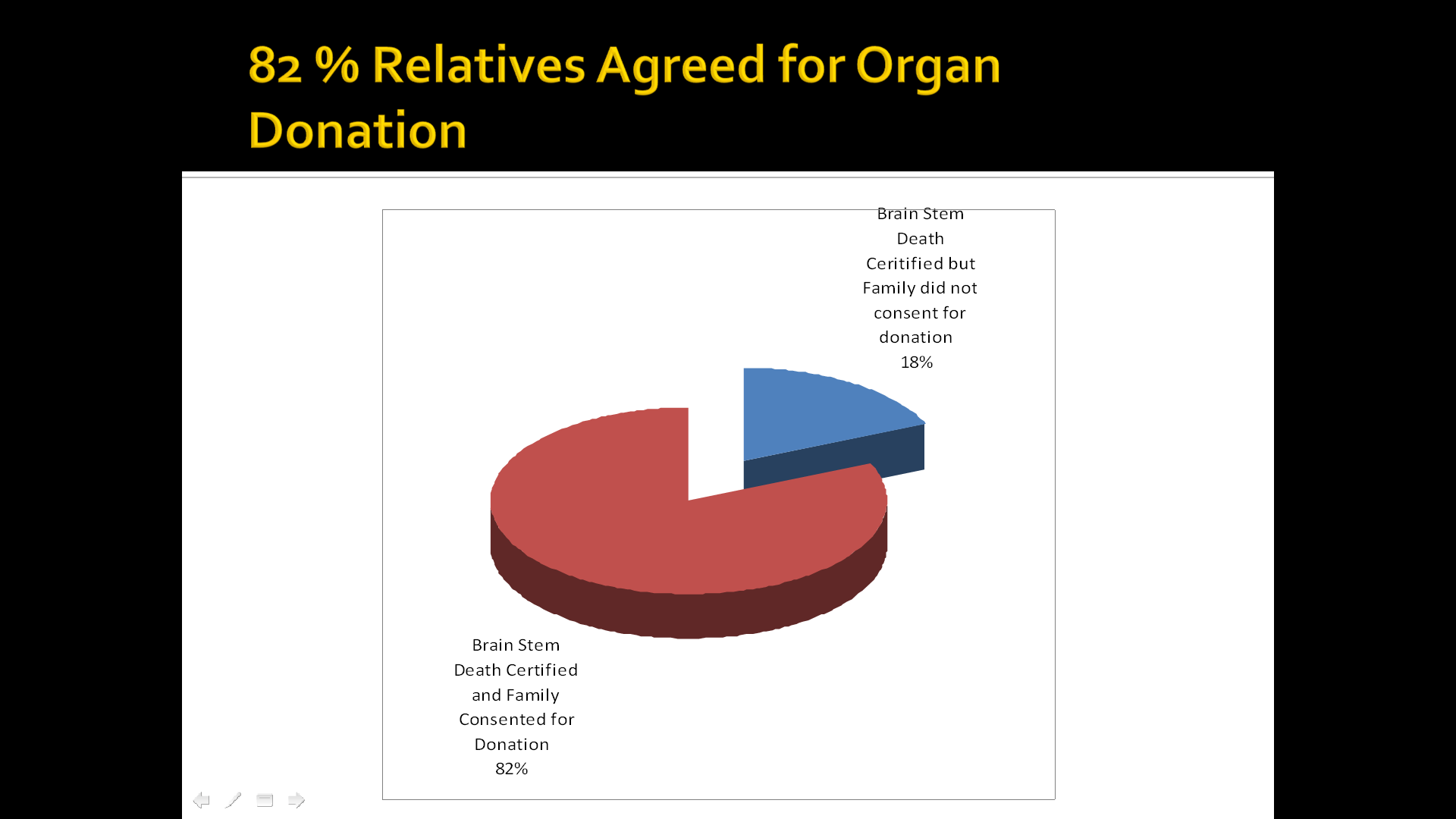 82 % Relatives Agreed for Organ Donation

Brain Stem Death Ceritified but Family did not consent for donation 18%

Brain Stem Death Certified and Family Consented for Donation 82%